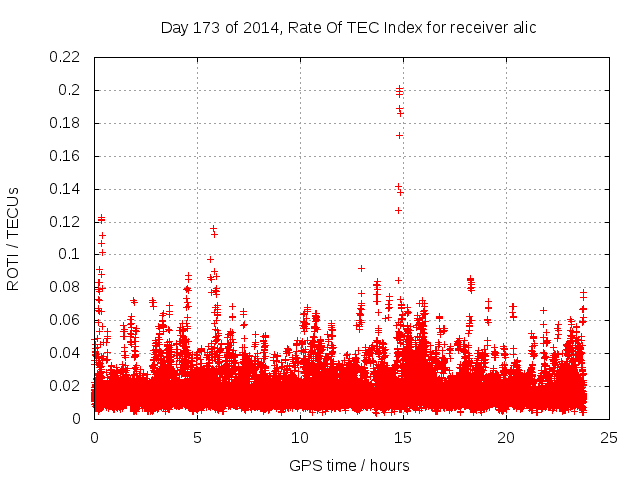 Day 173 of 2014, Rate Of TEC Index for receiver alic

ROTI / TECUs

0.22
0.2
0.18
0.16
0.14
0.12
0.1
0.08
0.06
0.04
0.02
0

0
5
10
15
20
25

GPS time / hours